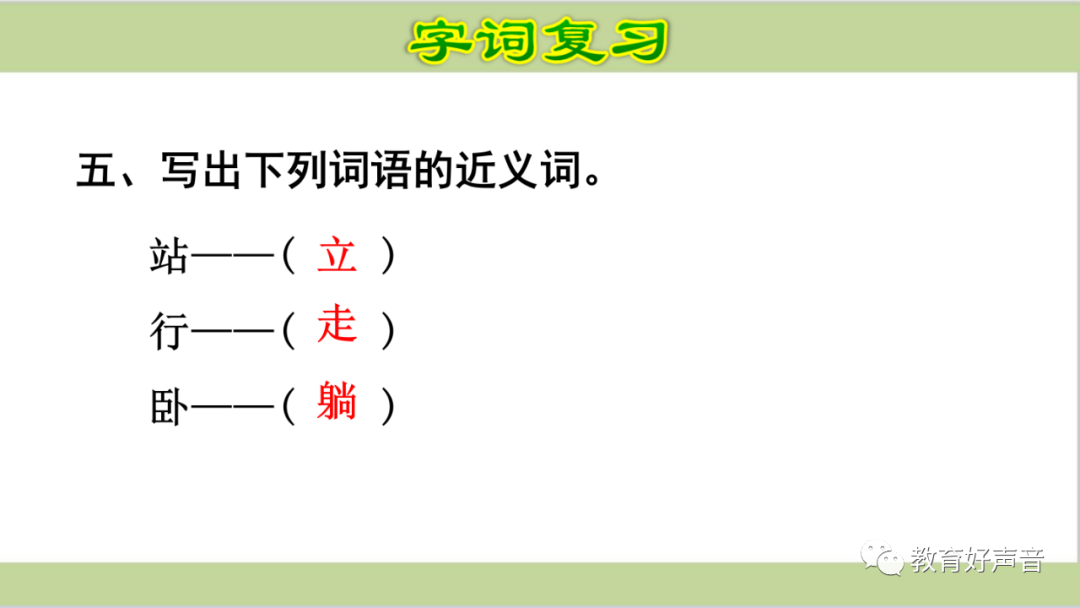 字词复习

五、写出下列词语的近义词。

站——（ 立 ）
行——（ 走 ）
卧——（ 躺 ）

教育好声音